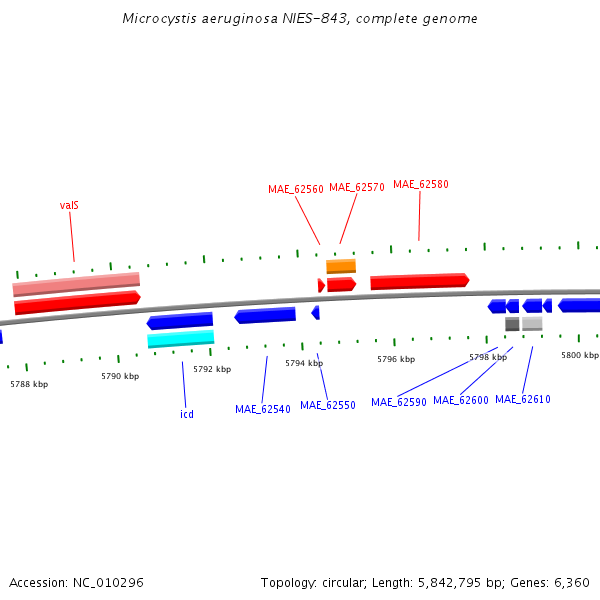 Microcystis aeruginosa NIES-843, complete genome

valS

MAE_62560 MAE_62570 MAE_62580

5788 kbp 5790 kbp 5792 kbp 5794 kbp 5796 kbp 5798 kbp 5800 kbp

icd MAE_62540 MAE_62550 MAE_62590 MAE_62600 MAE_62610

Accession: NC_010296

Topology: circular; Length: 5,842,795 bp; Genes: 6,360